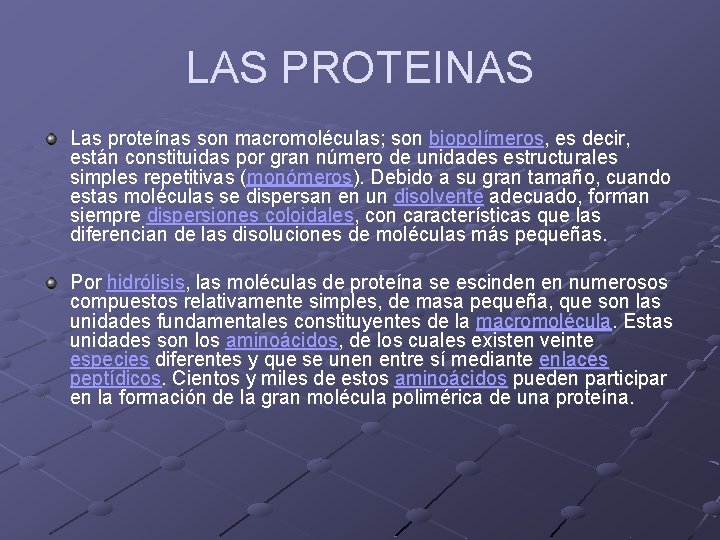 LAS PROTEINAS

Las proteínas son macromoléculas; son biopolímeros, es decir, están constituidas por gran número de unidades estructurales simples repetitivas (monómeros). Debido a su gran tamaño, cuando estas moléculas se dispersan en un disolvente adecuado, forman siempre dispersiones coloidales, con características que las diferencian de las disoluciones de moléculas más pequeñas.

Por hidrólisis, las moléculas de proteína se escinden en numerosos compuestos relativamente simples, de masa pequeña, que son las unidades fundamentales constituyentes de la macromolécula. Estas unidades son los aminoácidos, de los cuales existen veinte especies diferentes y que se unen entre sí mediante enlaces peptídicos. Cientos y miles de estos aminoácidos pueden participar en la formación de la gran molécula polimérica de una proteína.